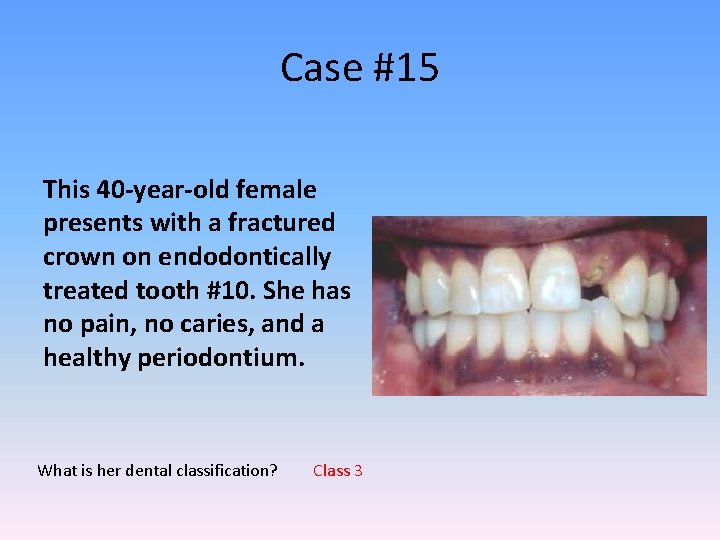 Case #15

This 40-year-old female presents with a fractured crown on endodontically treated tooth #10. She has no pain, no caries, and a healthy periodontium.

What is her dental classification? Class 3